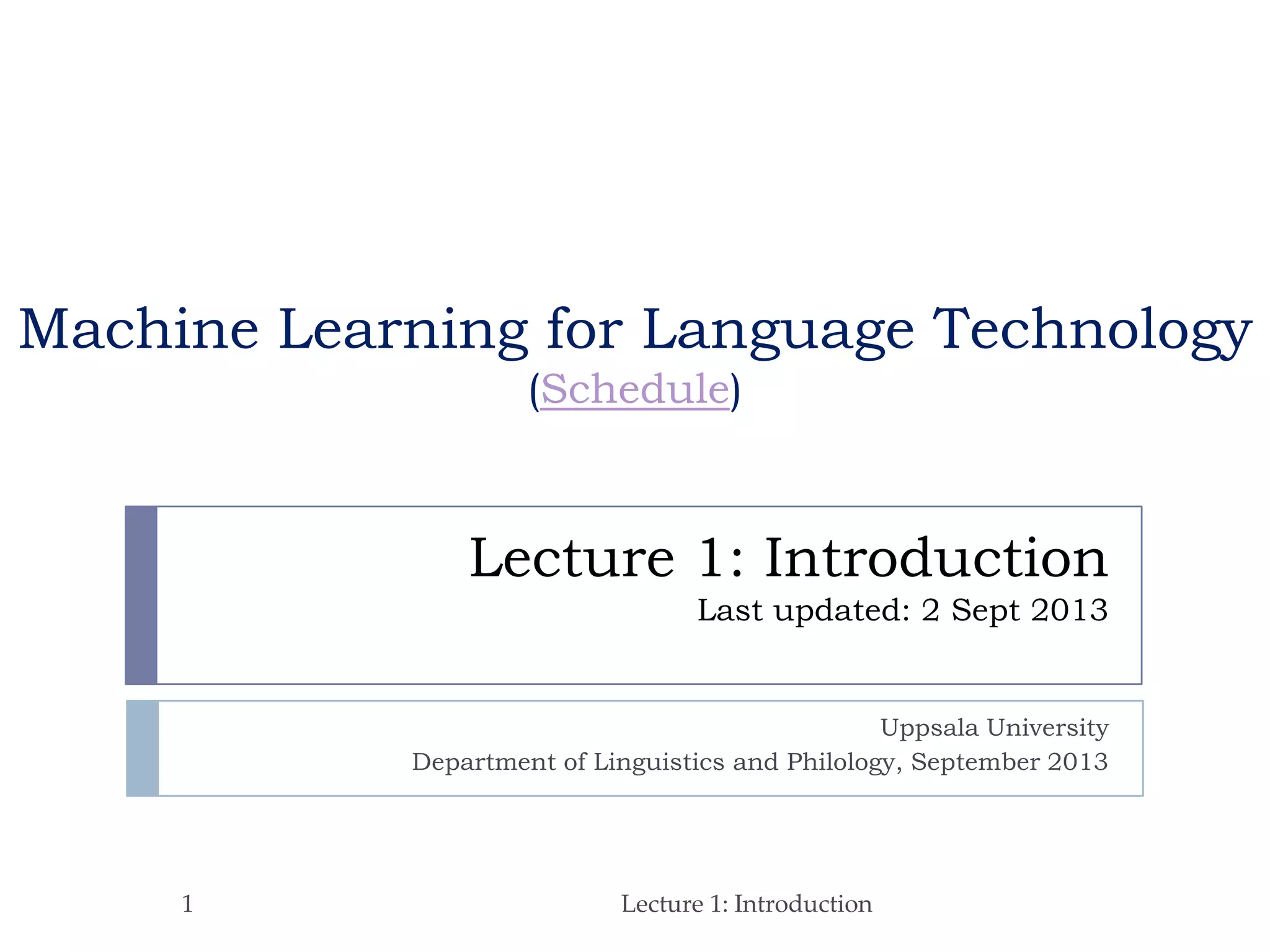 Machine Learning for Language Technology
(Schedule)

Lecture 1: Introduction
Last updated: 2 Sept 2013

Uppsala University
Department of Linguistics and Philology, September 2013

1

Lecture 1: Introduction